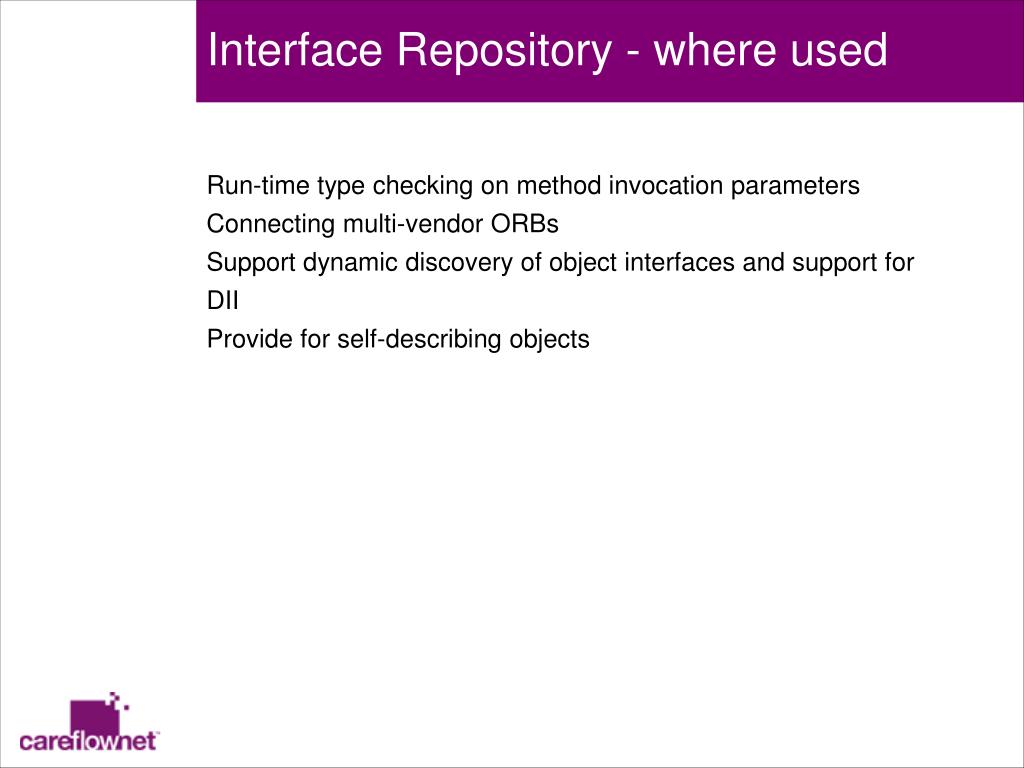 Interface Repository - where used

Run-time type checking on method invocation parameters

Connecting multi-vendor ORBs

Support dynamic discovery of object interfaces and support for DII

Provide for self-describing objects

careflownet